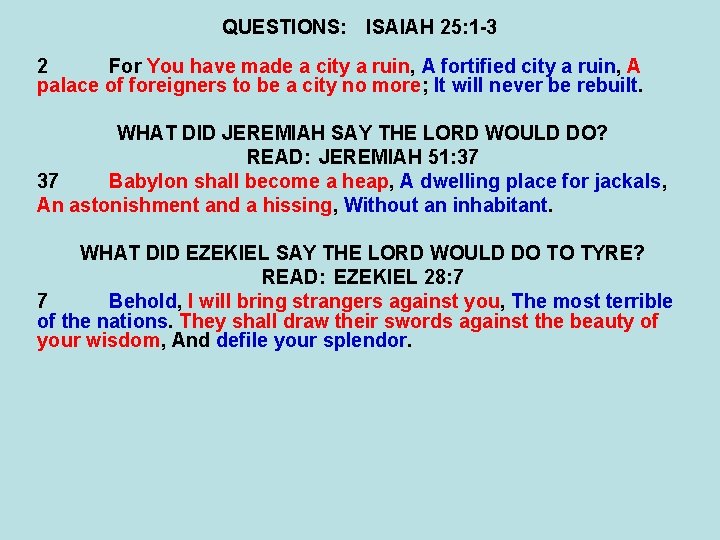 QUESTIONS: ISAIAH 25:1-3

2 For You have made a city a ruin, A fortified city a ruin, A palace of foreigners to be a city no more; It will never be rebuilt.

WHAT DID JEREMIAH SAY THE LORD WOULD DO?
READ: JEREMIAH 51:37

37 Babylon shall become a heap, A dwelling place for jackals, An astonishment and a hissing, Without an inhabitant.

WHAT DID EZEKIEL SAY THE LORD WOULD DO TO TYRE?
READ: EZEKIEL 28:7

7 Behold, I will bring strangers against you, The most terrible of the nations. They shall draw their swords against the beauty of your wisdom, And defile your splendor.